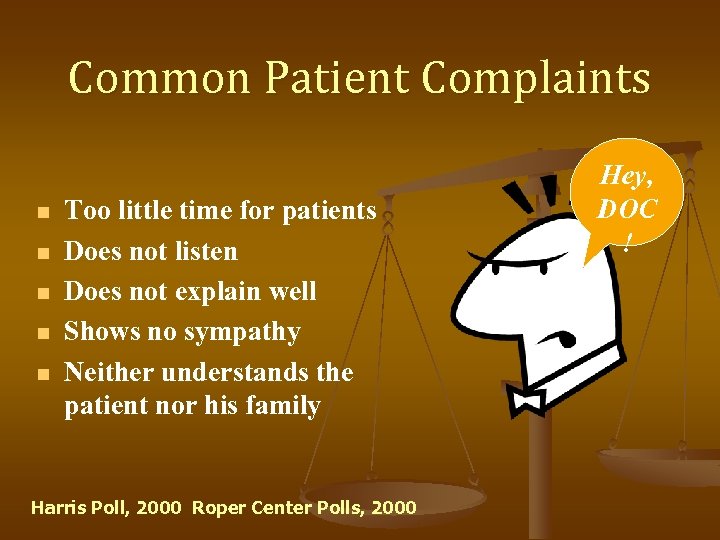 Common Patient Complaints

- Too little time for patients
- Does not listen
- Does not explain well
- Shows no sympathy
- Neither understands the patient nor his family

Hey, DOC !

Harris Poll, 2000 Roper Center Polls, 2000